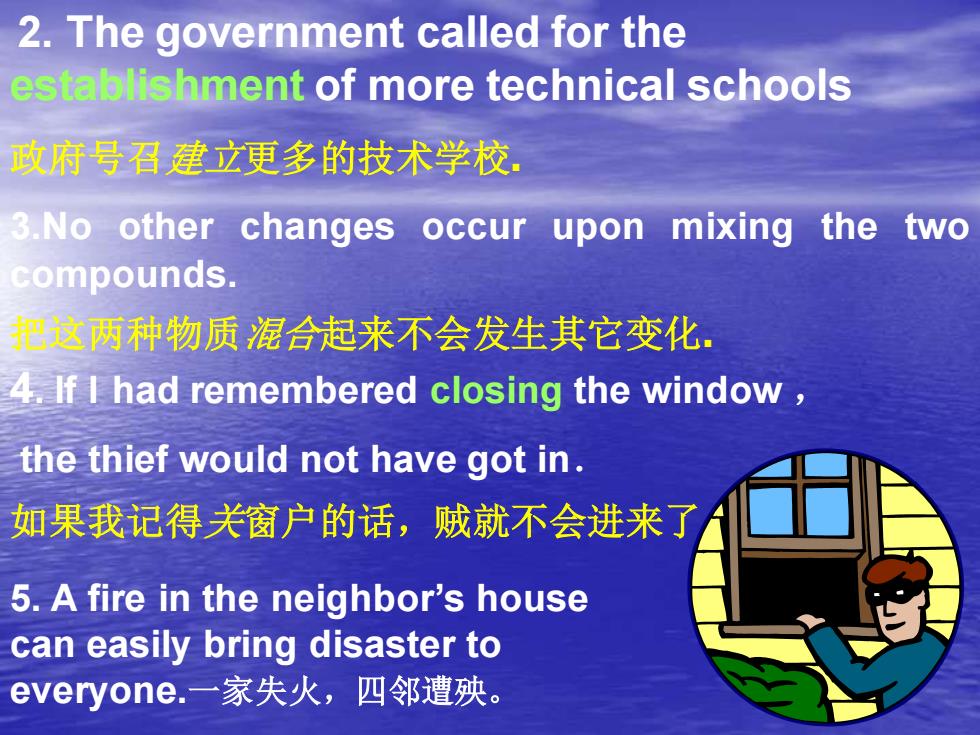 2. The government called for the establishment of more technical schools

政府号召建立更多的技术学校.

3.No other changes occur upon mixing the two compounds.

把这两种物质混合起来不会发生其它变化.

4. If I had remembered closing the window，

the thief would not have got in.

如果我记得关窗户的话，贼就不会进来了

5. A fire in the neighbor’s house can easily bring disaster to everyone.一家失火，四邻遭殃。